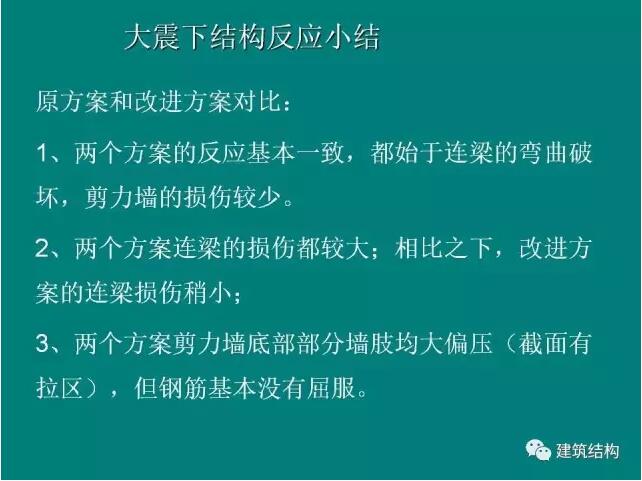 大震下结构反应小结

原方案和改进方案对比：

1、两个方案的反应基本一致，都始于连梁的弯曲破坏，剪力墙的损伤较少。

2、两个方案连梁的损伤都较大；相比之下，改进方案的连梁损伤稍小；

3、两个方案剪力墙底部部分墙肢均大偏压（截面有拉区），但钢筋基本没有屈服。

建筑结构